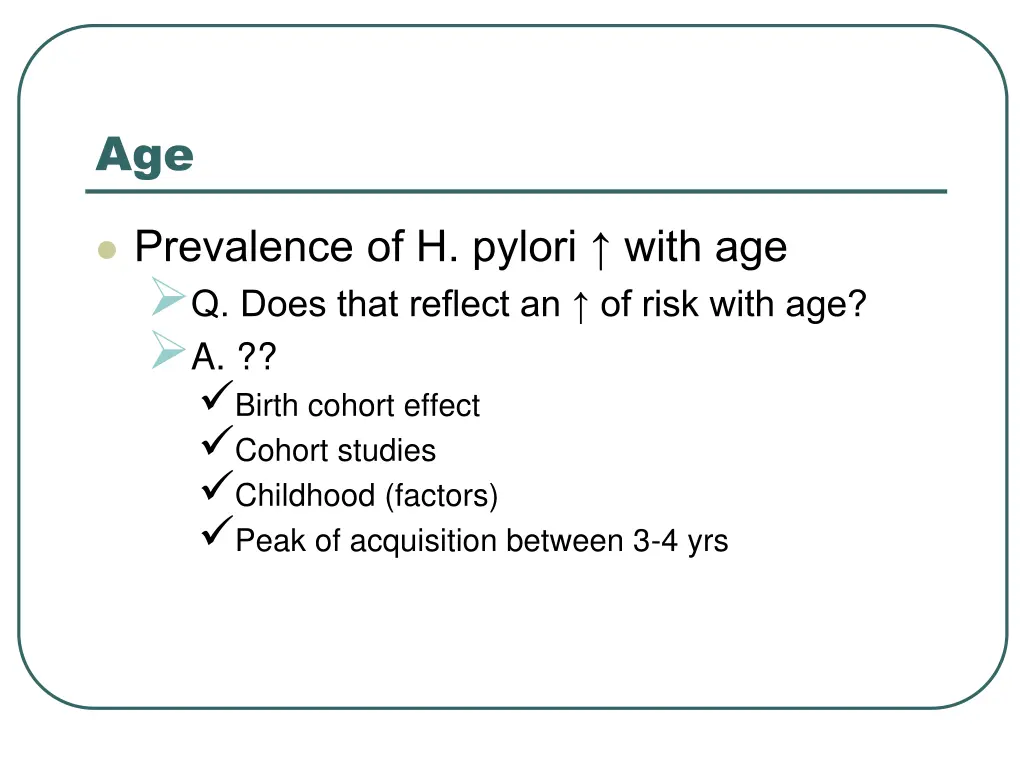 Age

Prevalence of H. pylori ↑ with age

Q. Does that reflect an ↑ of risk with age?

A. ??

Birth cohort effect

Cohort studies

Childhood (factors)

Peak of acquisition between 3-4 yrs